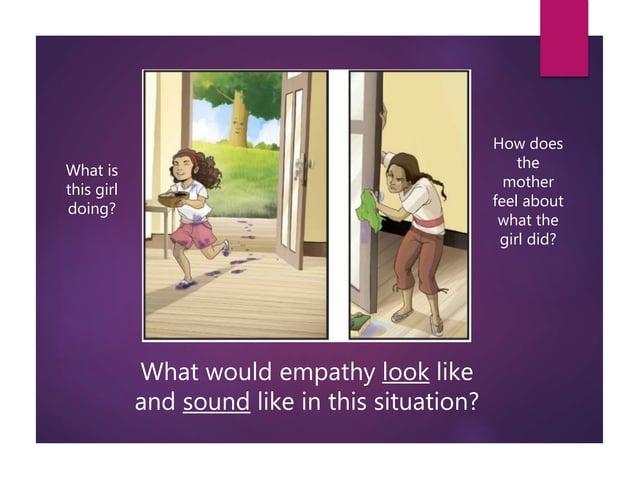 What is this girl doing?

How does the mother feel about what the girl did?

What would empathy look like and sound like in this situation?